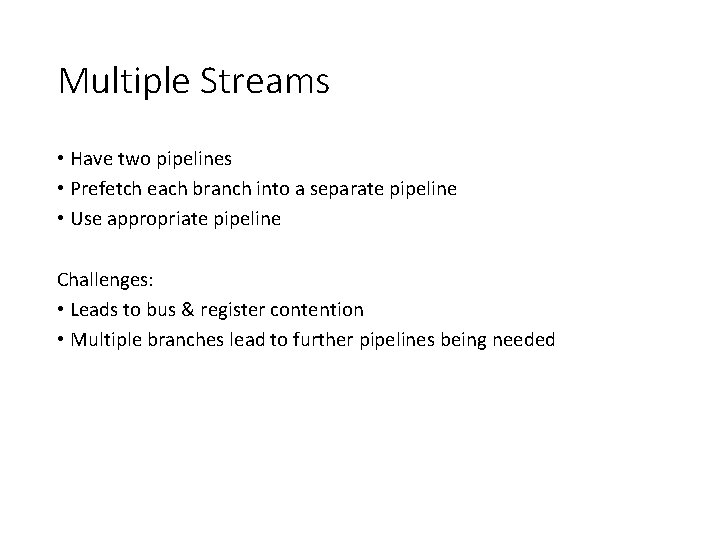 Multiple Streams

• Have two pipelines
• Prefetch each branch into a separate pipeline
• Use appropriate pipeline

Challenges:
• Leads to bus & register contention
• Multiple branches lead to further pipelines being needed